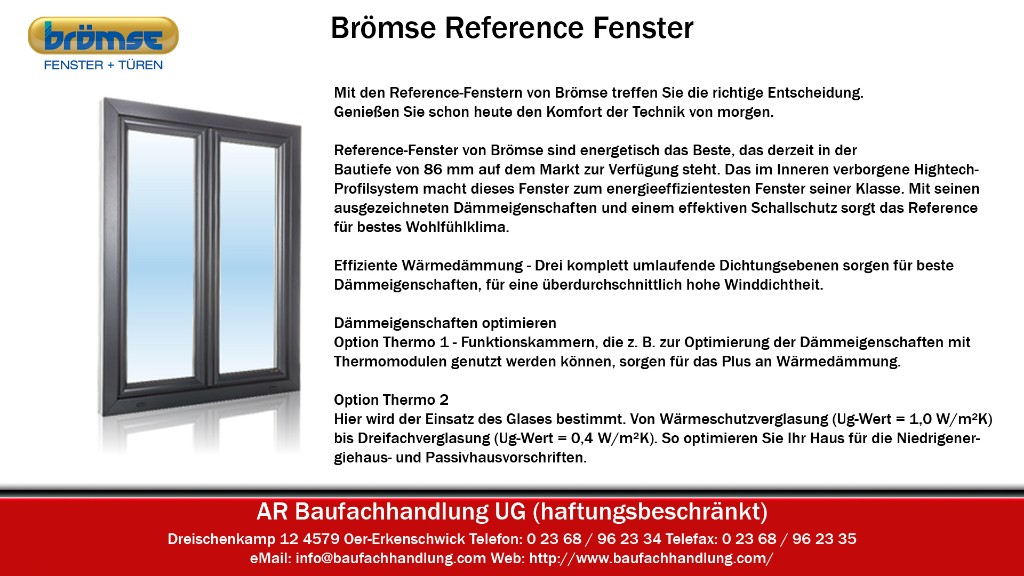 brömse
FENSTER + TÜREN

Brömse Reference Fenster

Mit den Reference-Fenstern von Brömse treffen Sie die richtige Entscheidung. Genießen Sie schon heute den Komfort der Technik von morgen.

Reference-Fenster von Brömse sind energetisch das Beste, das derzeit in der Bautiefe von 86 mm auf dem Markt zur Verfügung steht. Das im Inneren verborgene Hightech-Profilsystem macht dieses Fenster zum energieeffizientesten Fenster seiner Klasse. Mit seinen ausgezeichneten Dämmeigenschaften und einem effektiven Schallschutz sorgt das Reference für bestes Wohlfühlklima.

Effiziente Wärmedämmung - Drei komplett umlaufende Dichtungsebenen sorgen für beste Dämmeigenschaften, für eine überdurchschnittlich hohe Winddichtheit.

Dämmeigenschaften optimieren
Option Thermo 1 - Funktionskammern, die z. B. zur Optimierung der Dämmeigenschaften mit Thermomodulen genutzt werden können, sorgen für das Plus an Wärmedämmung.

Option Thermo 2
Hier wird der Einsatz des Glases bestimmt. Von Wärmeschutzverglasung (Ug-Wert = 1,0 W/m²K) bis Dreifachverglasung (Ug-Wert = 0,4 W/m²K). So optimieren Sie Ihr Haus für die Niedrigenergiehaus- und Passivhausvorschriften.

AR Baufachhandlung UG (haftungsbeschränkt)
Dreischenkamp 12 4579 Oer-Erkenschwick Telefon: 0 23 68 / 96 23 34 Telefax: 0 23 68 / 96 23 35
eMail: info@baufachhandlung.com Web: http://www.baufachhandlung.com/